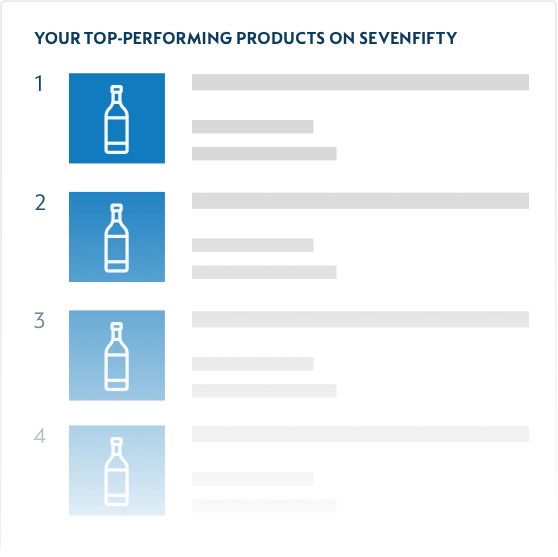 YOUR TOP-PERFORMING PRODUCTS ON SEVENFIFTY

1

2

3

4